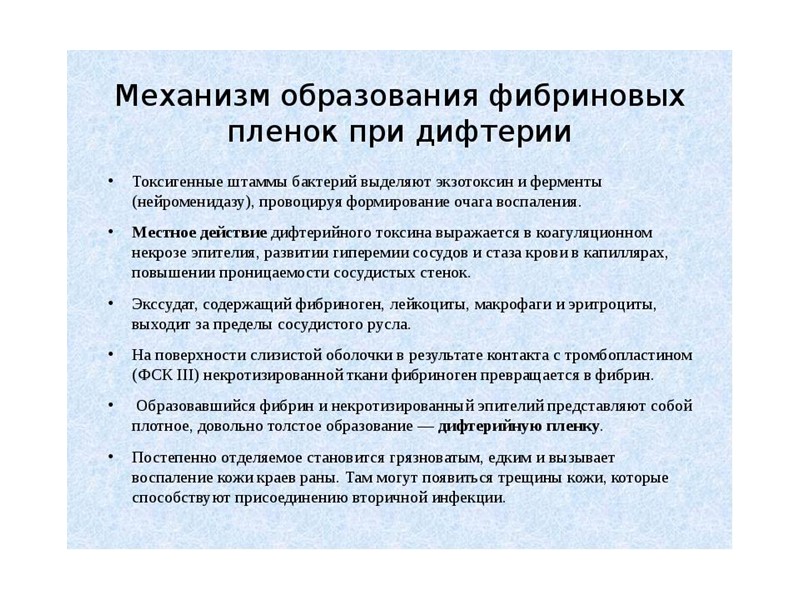 Механизм образования фибриновых пленок при дифтерии

• Токсигенные штаммы бактерий выделяют экзотоксин и ферменты (нейроменидазу), провоцируя формирование очага воспаления.

• Местное действие дифтерийного токсина выражается в коагуляционном некрозе эпителия, развитии гиперемии сосудов и стаза крови в капиллярах, повышении проницаемости сосудистых стенок.

• Экссудат, содержащий фибриноген, лейкоциты, макрофаги и эритроциты, выходит за пределы сосудистого русла.

• На поверхности слизистой оболочки в результате контакта с тромбопластином (ФСК III) некротизированной ткани фибриноген превращается в фибрин.

• Образовавшийся фибрин и некротизированный эпителий представляют собой плотное, довольно толстое образование — дифтерийную пленку.

• Постепенно отделяемое становится грязноватым, едким и вызывает воспаление кожи краев раны. Там могут появиться трещины кожи, которые способствуют присоединению вторичной инфекции.